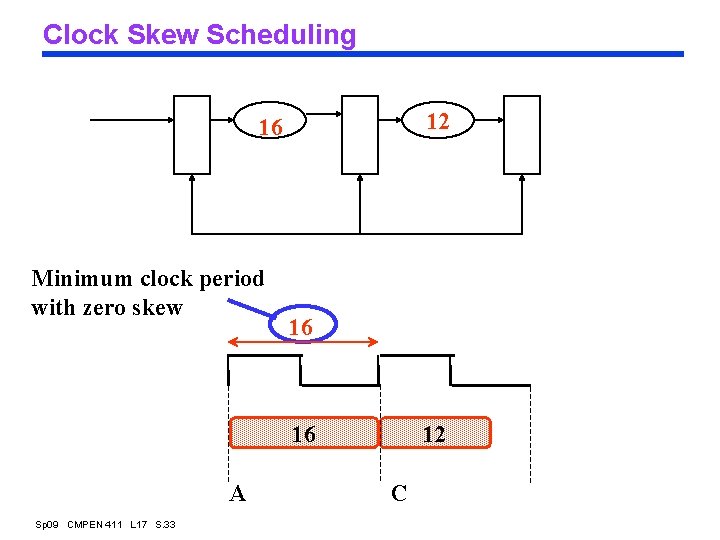 Clock Skew Scheduling

16

12

Minimum clock period with zero skew

16

16

12

A

C

Sp09 CMPEN 411 L17 S.33